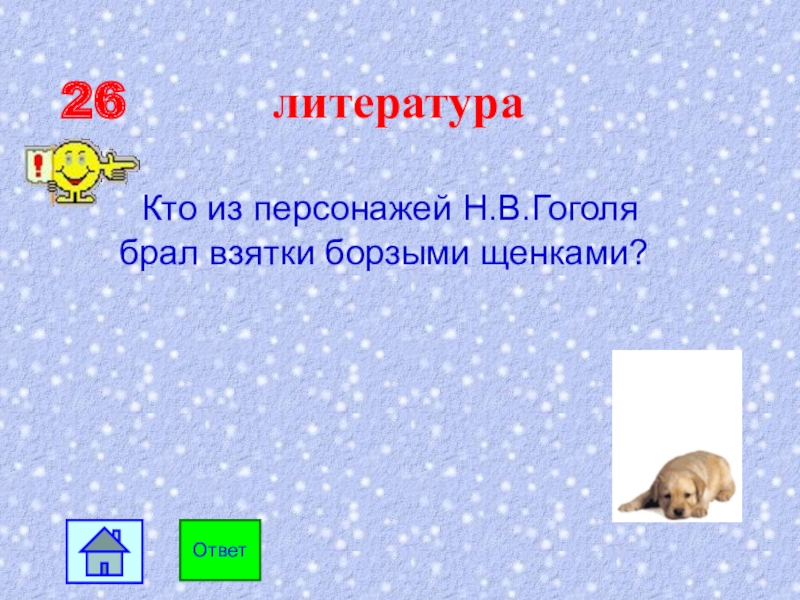 26 литература

!

Кто из персонажей Н.В.Гоголя брал взятки борзыми щенками?

Ответ